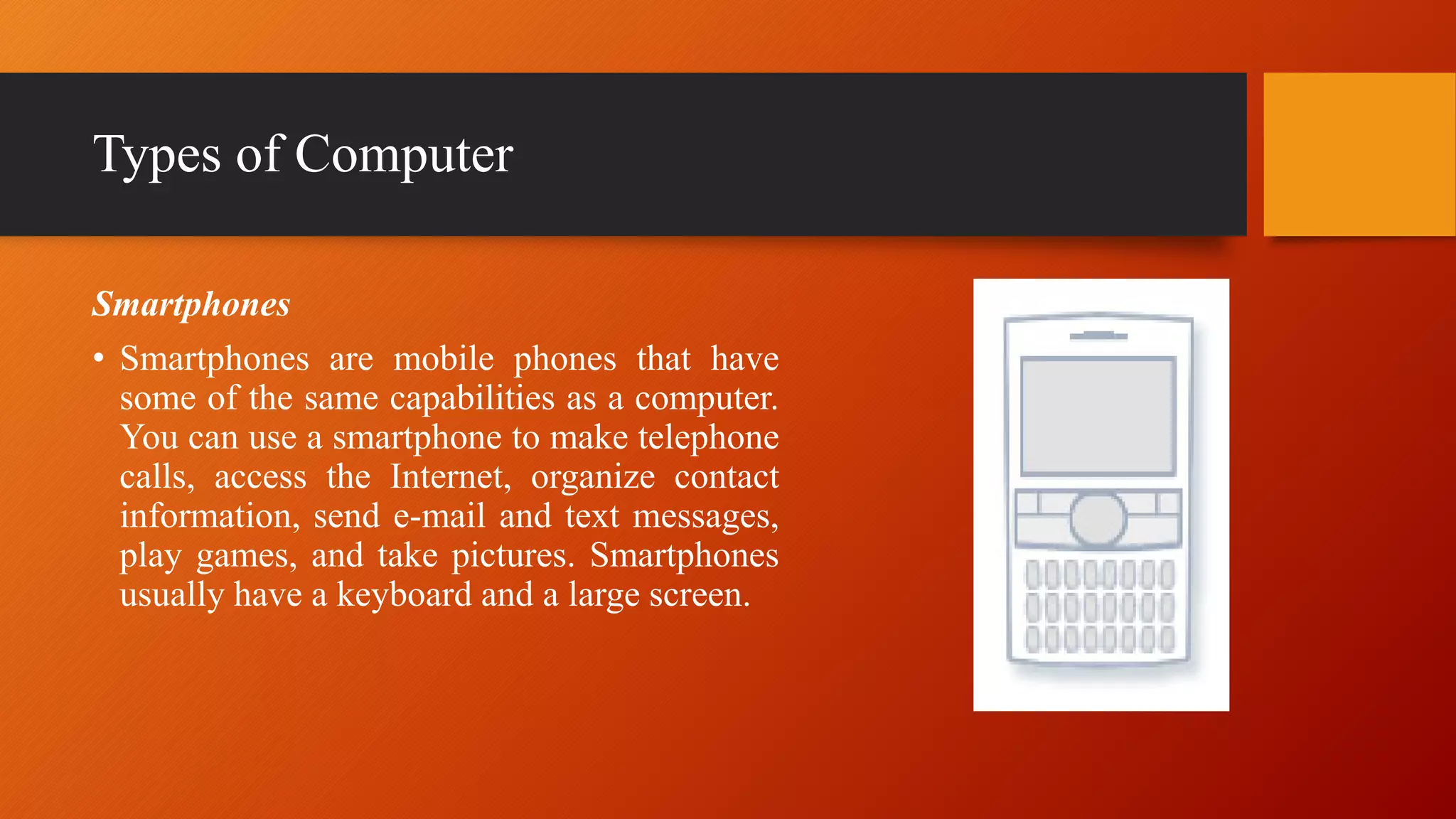 Types of Computer

Smartphones

• Smartphones are mobile phones that have some of the same capabilities as a computer. You can use a smartphone to make telephone calls, access the Internet, organize contact information, send e-mail and text messages, play games, and take pictures. Smartphones usually have a keyboard and a large screen.